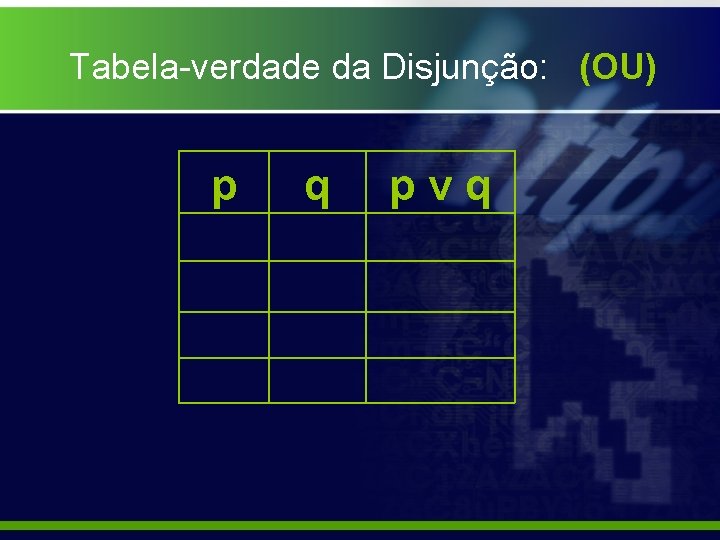 Tabela-verdade da Disjunção: (OU)

| p | q | p v q |
|---|---|---|
| | | |
| | | |
| | | |
| | | |